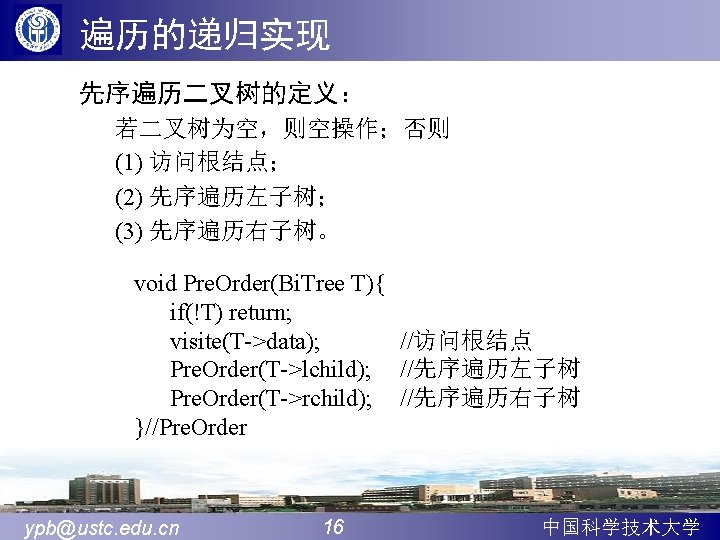 遍历的递归实现

先序遍历二叉树的定义：

若二叉树为空，则空操作；否则

(1) 访问根结点；

(2) 先序遍历左子树；

(3) 先序遍历右子树。

void PreOrder(BiTree T){
    if(!T) return;
    visite(T->data);            //访问根结点
    PreOrder(T->lchild);    //先序遍历左子树
    PreOrder(T->rchild);    //先序遍历右子树
}//PreOrder

ypb@ustc.edu.cn    16    中国科学技术大学